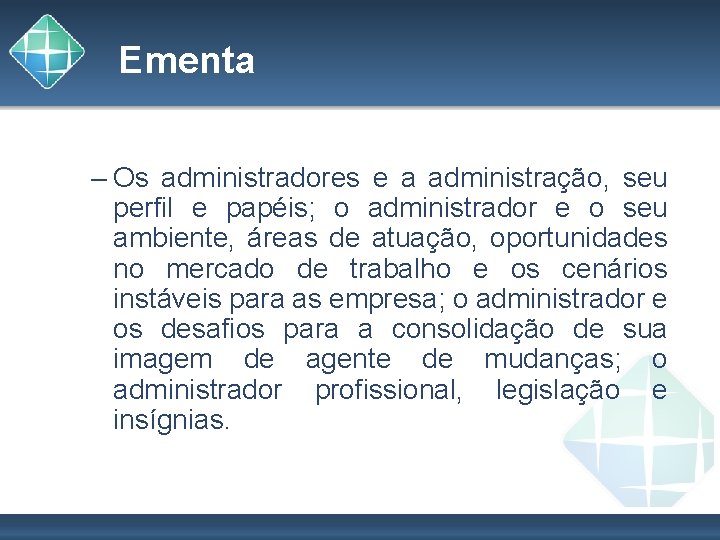 Ementa

– Os administradores e a administração, seu perfil e papéis; o administrador e o seu ambiente, áreas de atuação, oportunidades no mercado de trabalho e os cenários instáveis para as empresa; o administrador e os desafios para a consolidação de sua imagem de agente de mudanças; o administrador profissional, legislação e insígnias.